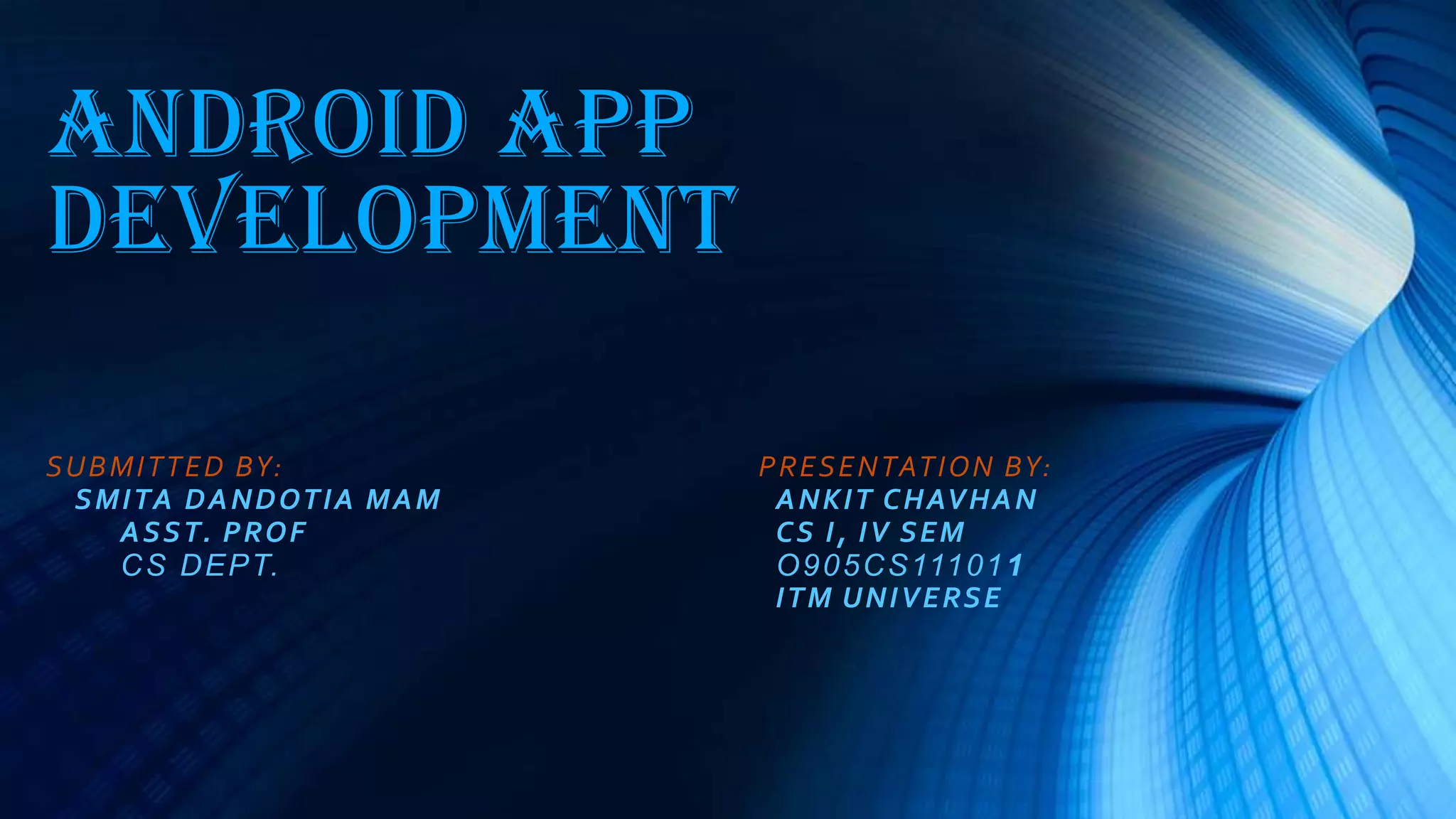 ANDROID APP DEVELOPMENT

SUBMITTED BY:
SMITA DANDOTIA MAM
ASST. PROF
CS DEPT.

PRESENTATION BY:
ANKIT CHAVHAN
CS I, IV SEM
O905CS111011
ITM UNIVERSE